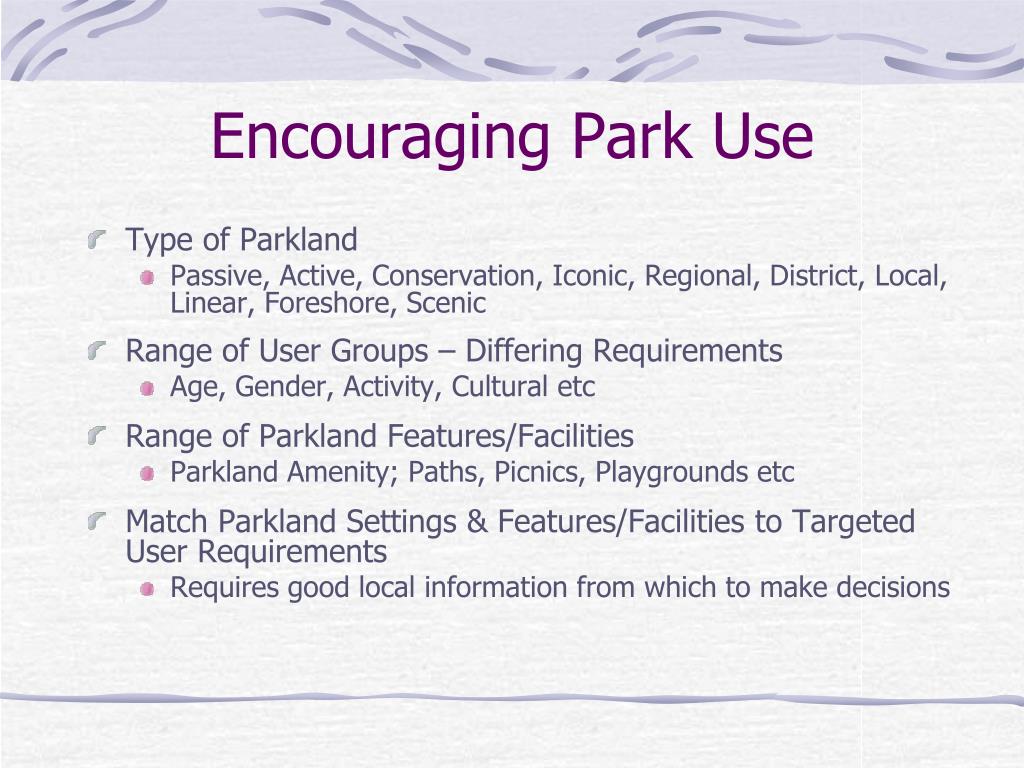 Encouraging Park Use

Type of Parkland
Passive, Active, Conservation, Iconic, Regional, District, Local, Linear, Foreshore, Scenic

Range of User Groups – Differing Requirements
Age, Gender, Activity, Cultural etc

Range of Parkland Features/Facilities
Parkland Amenity; Paths, Picnics, Playgrounds etc

Match Parkland Settings & Features/Facilities to Targeted User Requirements
Requires good local information from which to make decisions